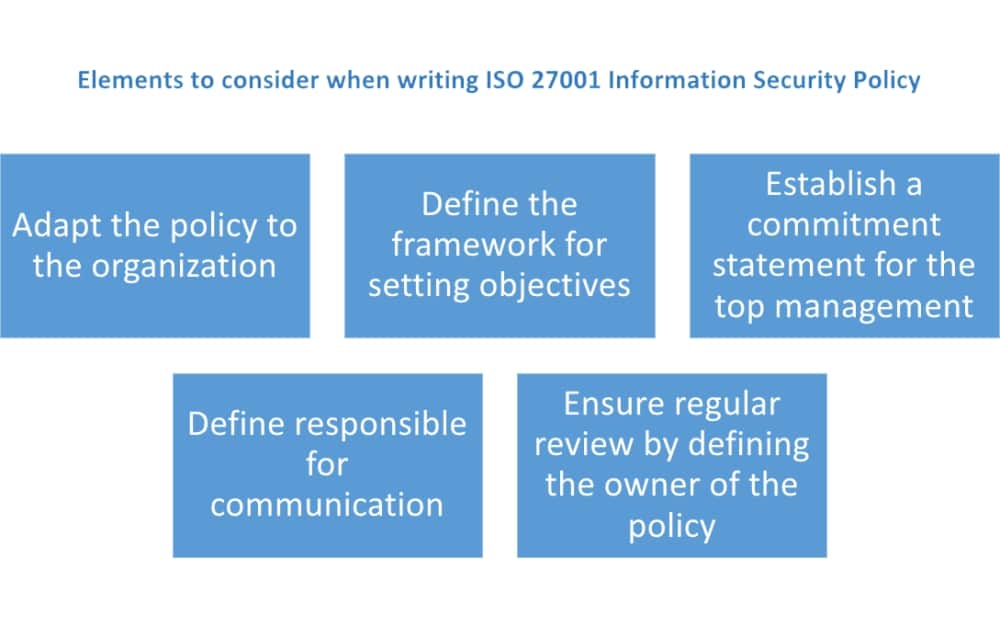 Elements to consider when writing ISO 27001 Information Security Policy

Adapt the policy to the organization

Define the framework for setting objectives

Establish a commitment statement for the top management

Define responsible for communication

Ensure regular review by defining the owner of the policy